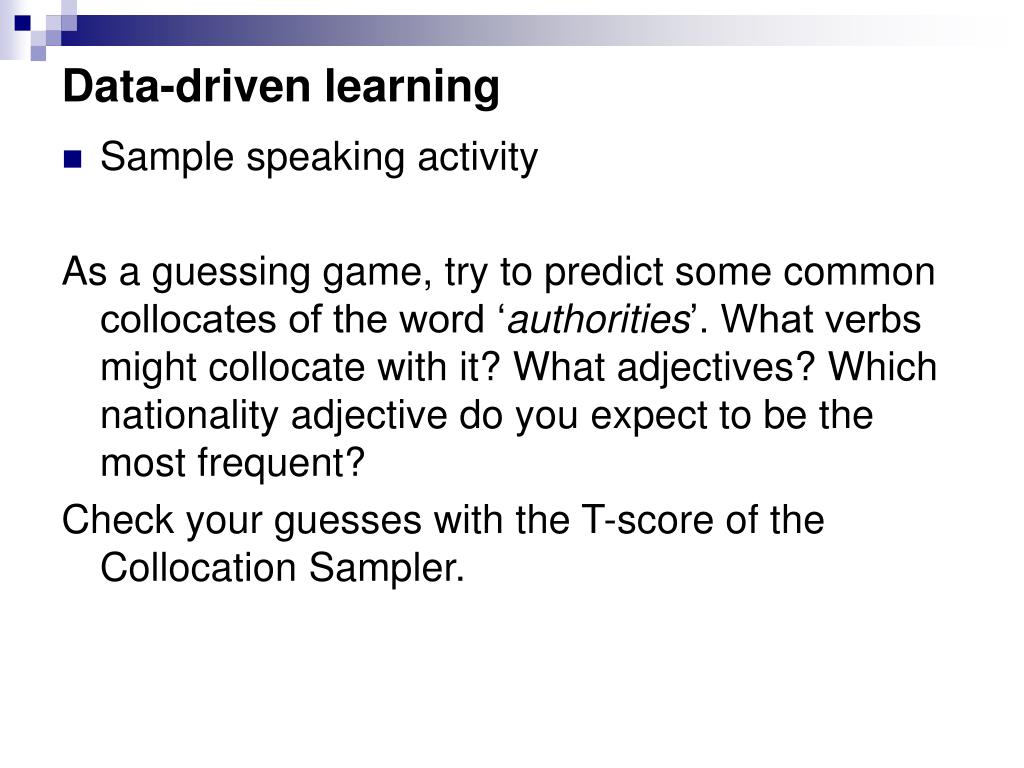 Data-driven learning

Sample speaking activity

As a guessing game, try to predict some common collocates of the word ‘authorities’. What verbs might collocate with it? What adjectives? Which nationality adjective do you expect to be the most frequent?

Check your guesses with the T-score of the Collocation Sampler.